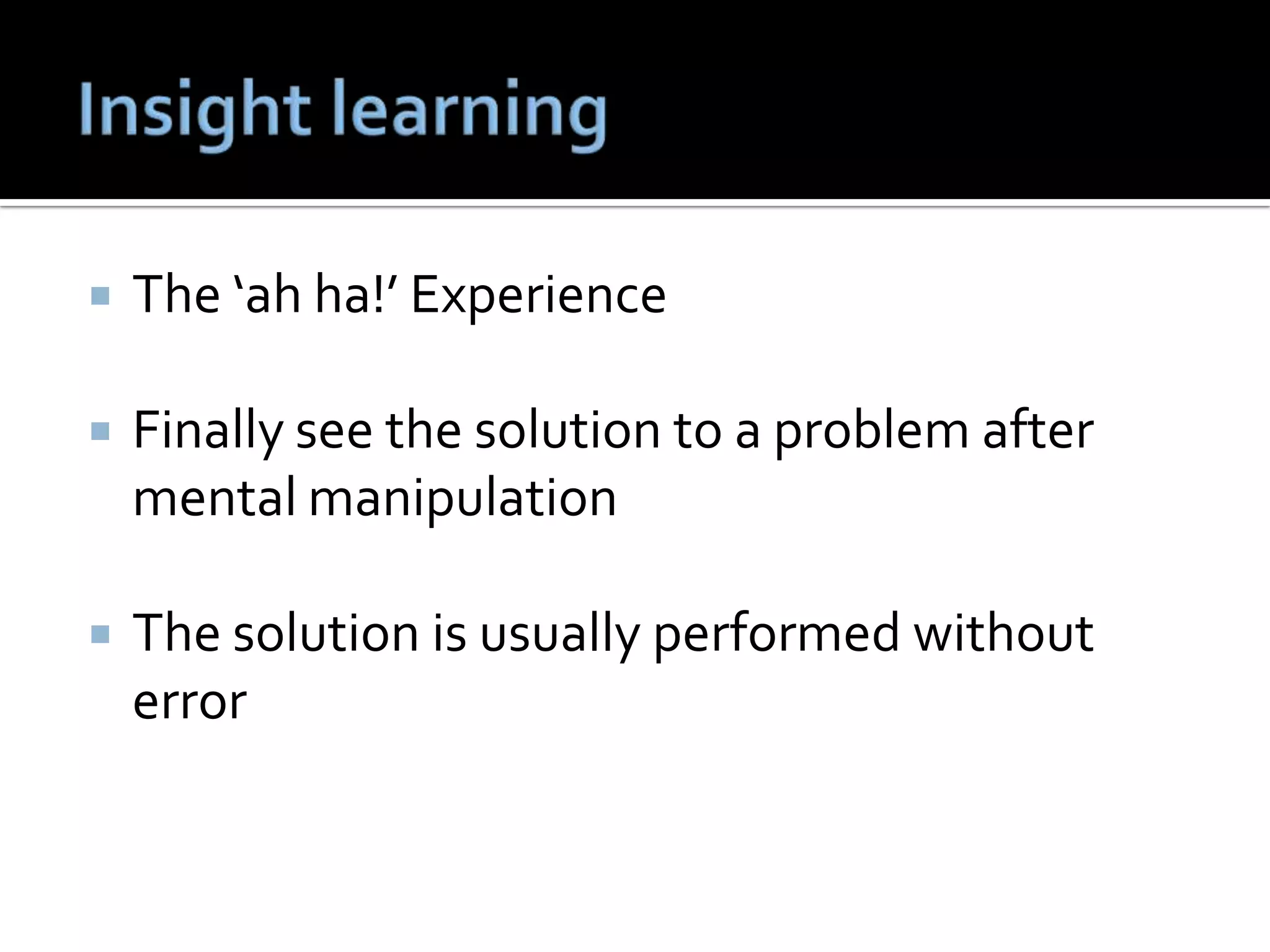 Insight learning

▪ The ‘ah ha!’ Experience

▪ Finally see the solution to a problem after mental manipulation

▪ The solution is usually performed without error